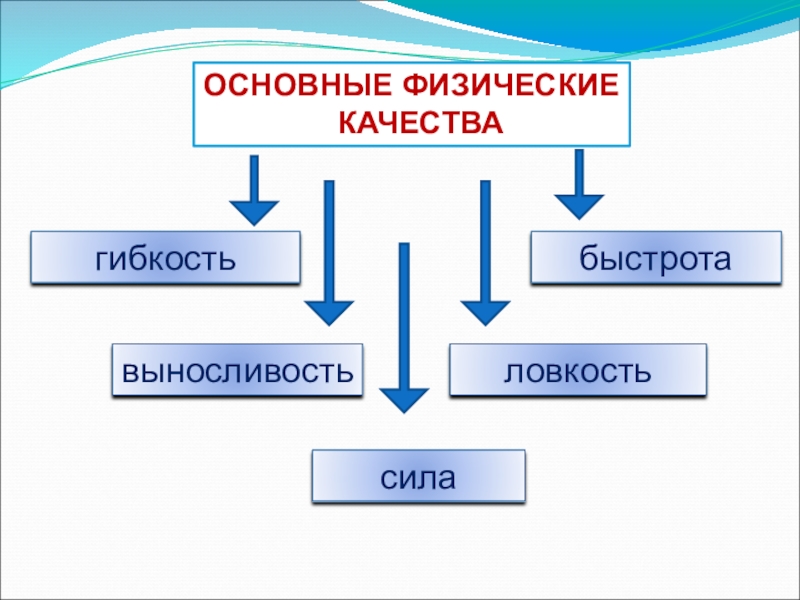 ОСНОВНЫЕ ФИЗИЧЕСКИЕ КАЧЕСТВА

гибкость

быстрота

выносливость

ловкость

сила